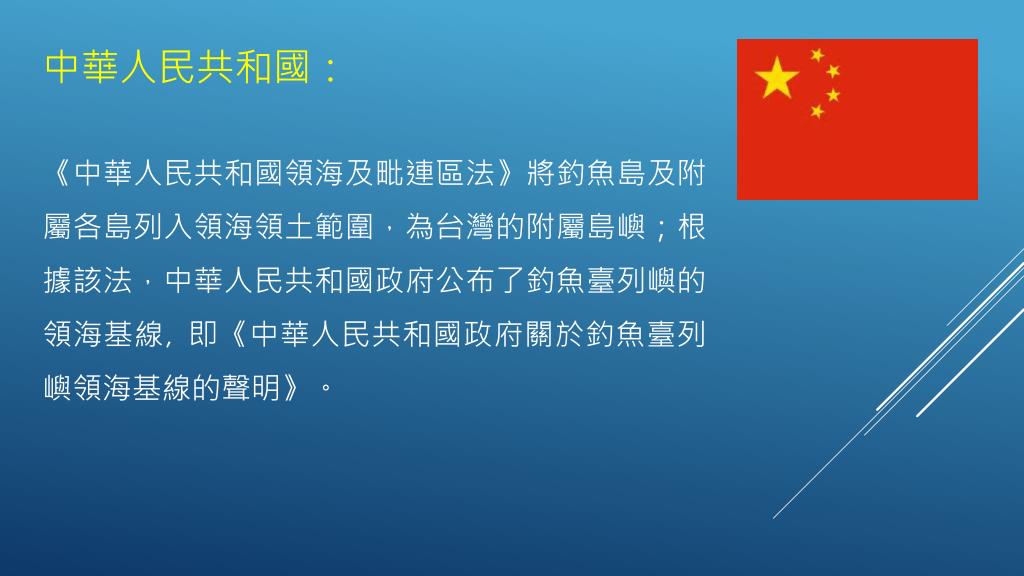 中華人民共和國：

《中華人民共和國領海及毗連區法》將釣魚島及附屬各島列入領海領土範圍，為台灣的附屬島嶼；根據該法，中華人民共和國政府公布了釣魚臺列嶼的領海基線，即《中華人民共和國政府關於釣魚臺列嶼領海基線的聲明》。